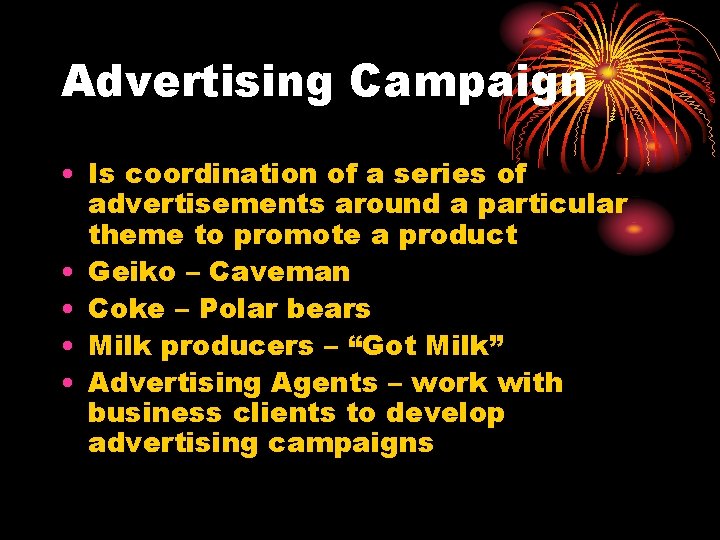 Advertising Campaign

• Is coordination of a series of advertisements around a particular theme to promote a product
• Geiko – Caveman
• Coke – Polar bears
• Milk producers – “Got Milk”
• Advertising Agents – work with business clients to develop advertising campaigns